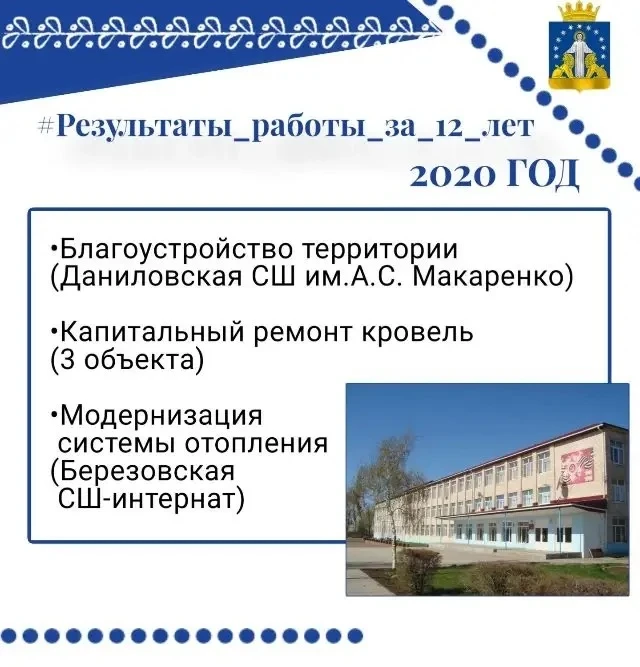 #Результаты_работы_за_12_лет

2020 ГОД

•Благоустройство территории (Даниловская СШ им.А.С. Макаренко)

•Капитальный ремонт кровель (3 объекта)

•Модернизация системы отопления (Березовская СШ-интернат)